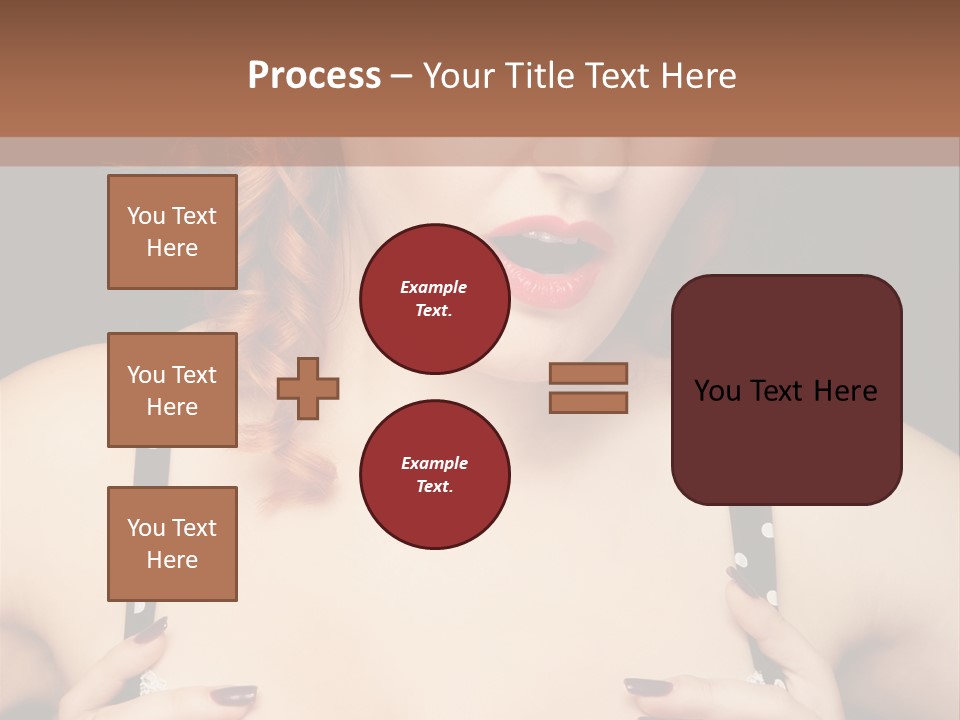 Process – Your Title Text Here

You Text Here

You Text Here

You Text Here

Example Text.

Example Text.

You Text Here